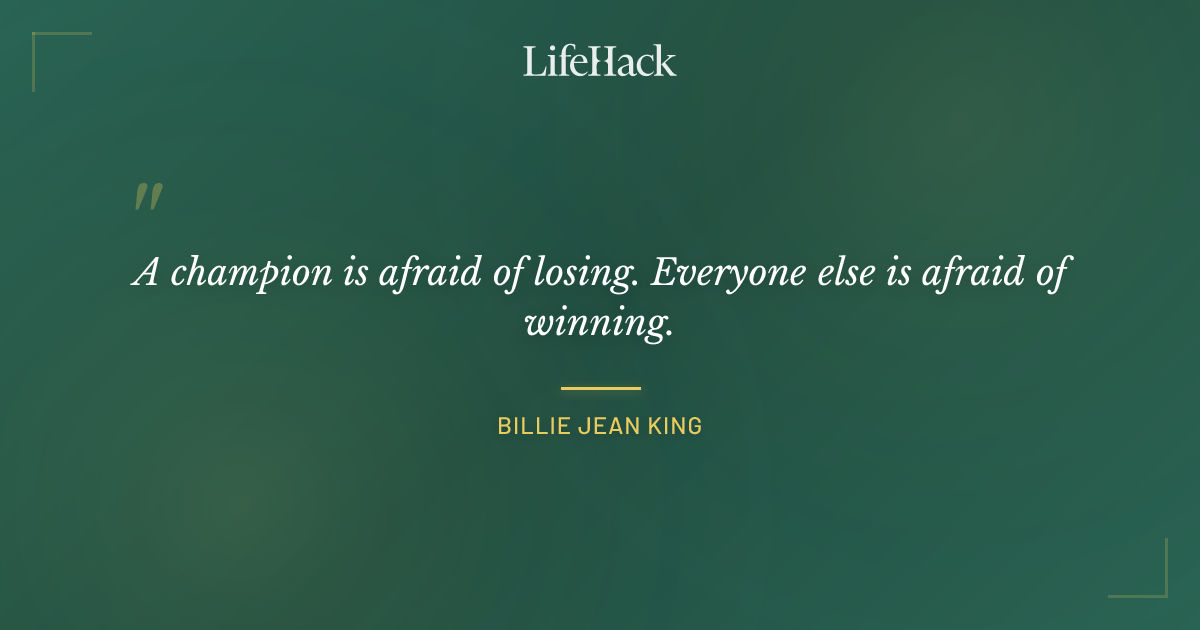 LifeHack

"

A champion is afraid of losing. Everyone else is afraid of winning.

BILLIE JEAN KING